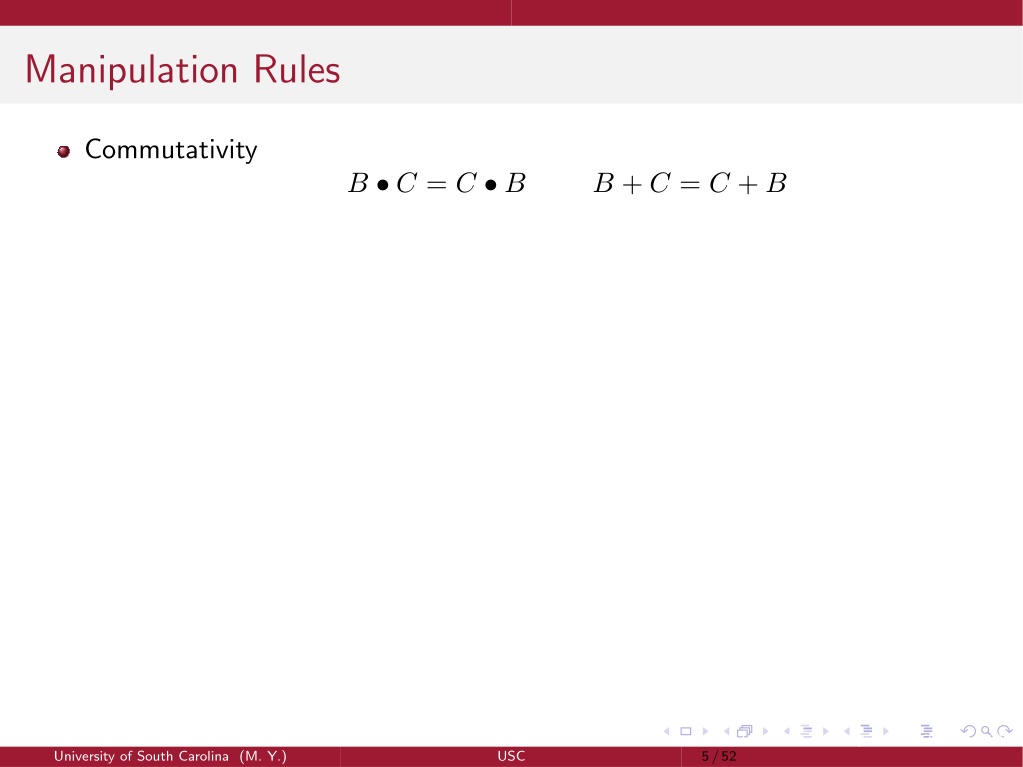 Manipulation Rules

Commutativity

$B \bullet C = C \bullet B \qquad B + C = C + B$

University of South Carolina (M. Y.) USC 5 / 52